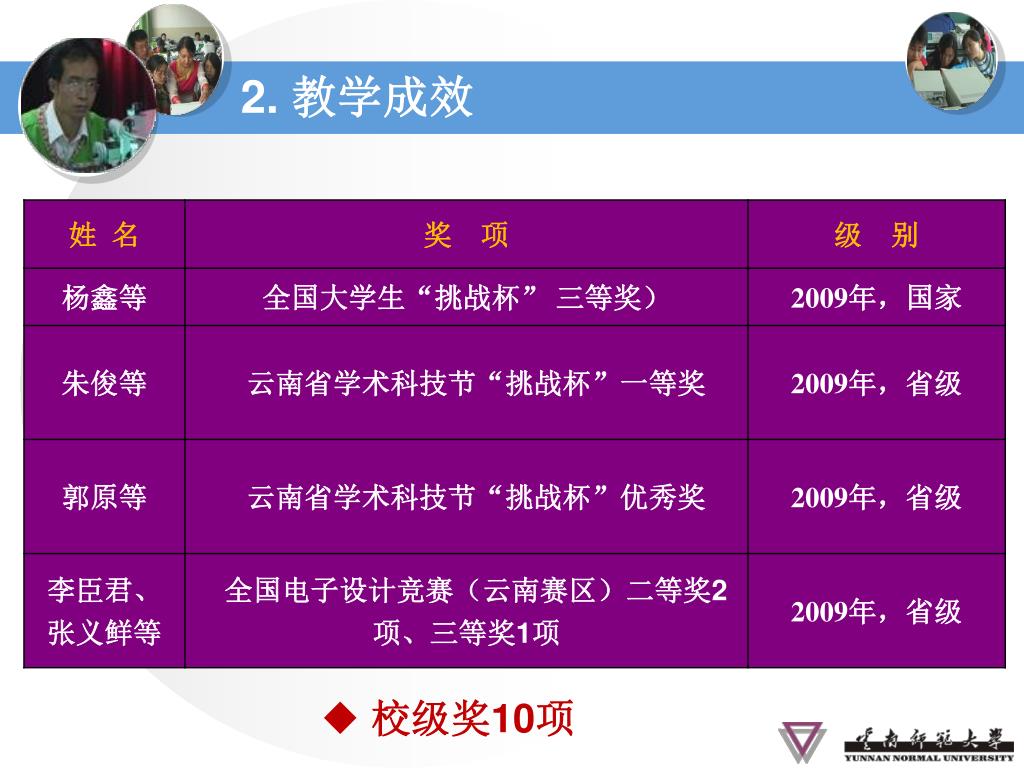 2. 教学成效

| 姓 名 | 奖 项 | 级 别 |
|---|---|---|
| 杨鑫等 | 全国大学生“挑战杯” 三等奖） | 2009年，国家 |
| 朱俊等 | 云南省学术科技节“挑战杯”一等奖 | 2009年，省级 |
| 郭原等 | 云南省学术科技节“挑战杯”优秀奖 | 2009年，省级 |
| 李臣君、张义鲜等 | 全国电子设计竞赛（云南赛区）二等奖2项、三等奖1项 | 2009年，省级 |

◆ 校级奖10项

云南师范大学
YUNNAN NORMAL UNIVERSITY